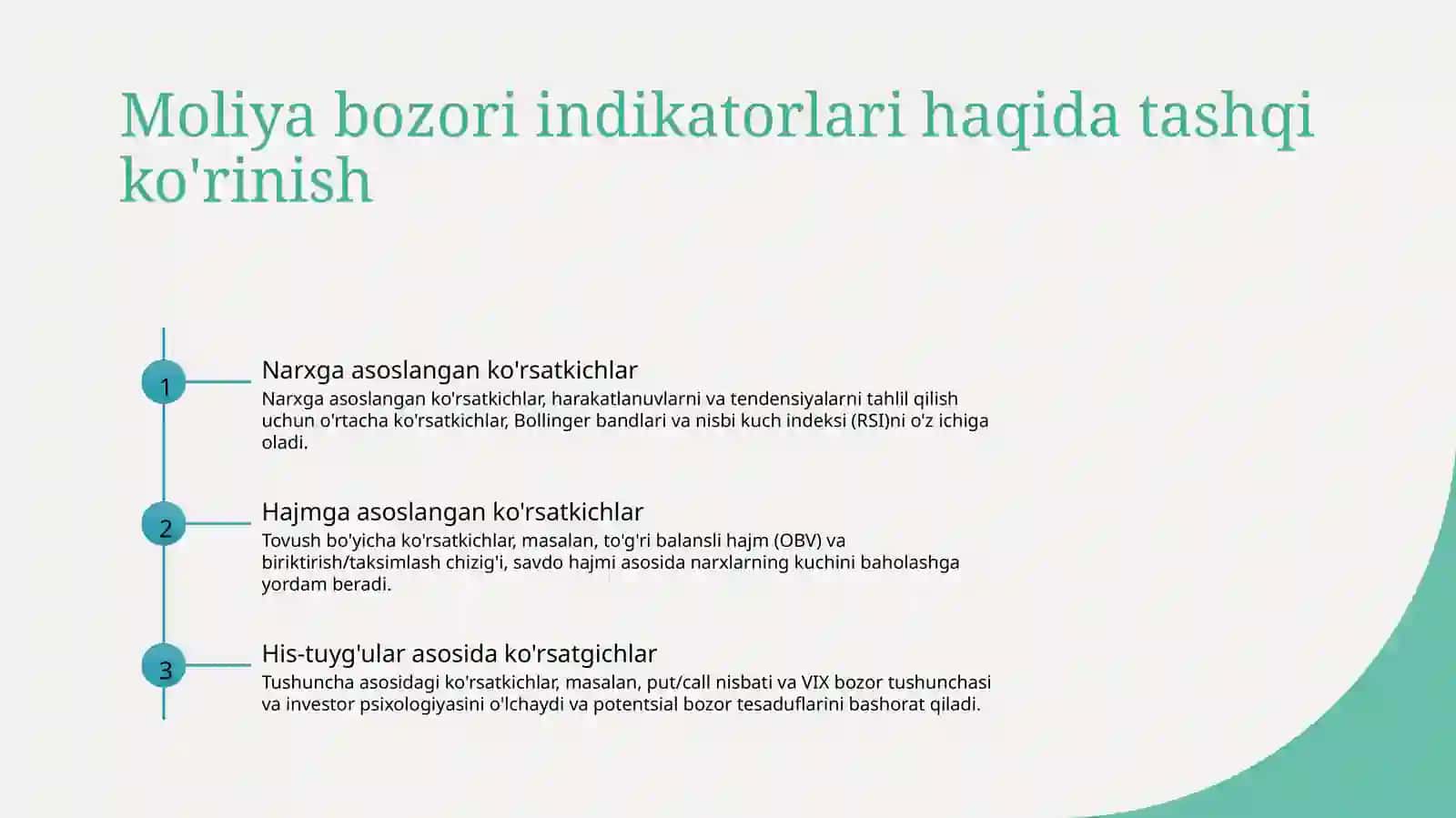 Moliya bozori indikatorlari haqida tashqi ko'rinish

1

Narxga asoslangan ko'rsatkichlar

Narxga asoslangan ko'rsatkichlar, harakatlanuvlarni va tendensiyalarni tahlil qilish uchun o'rtacha ko'rsatkichlar, Bollinger bandlari va nisbi kuch indeksi (RSI)ni o'z ichiga oladi.

2

Hajmga asoslangan ko'rsatkichlar

Tovush bo'yicha ko'rsatkichlar, masalan, to'g'ri balansli hajm (OBV) va biriktirish/taksimlash chizig'i, savdo hajmi asosida narxlarning kuchini baholashga yordam beradi.

3

His-tuyg'ular asosida ko'rsatgichlar

Tushuncha asosidagi ko'rsatkichlar, masalan, put/call nisbati va VIX bozor tushunchasi va investor psixologiyasini o'lchaydi va potentsial bozor tesaduflarini bashorat qiladi.